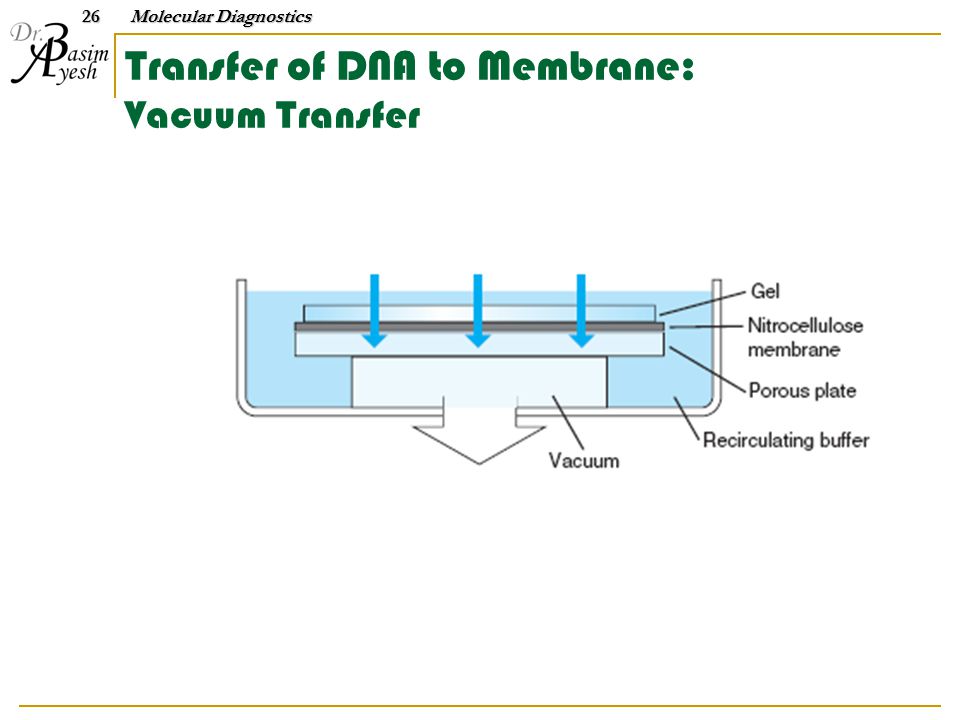 26 Molecular Diagnostics

Dr. Basim Ayesh

Transfer of DNA to Membrane:
Vacuum Transfer

Gel
Nitrocellulose membrane
Porous plate
Recirculating buffer
Vacuum